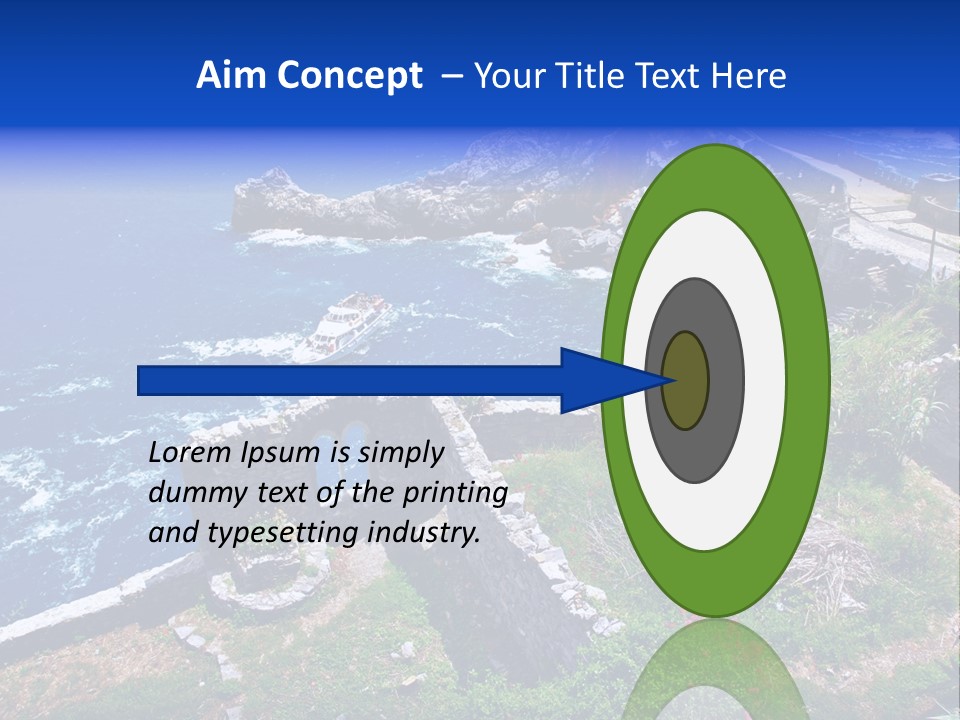 Aim Concept – Your Title Text Here

Lorem Ipsum is simply dummy text of the printing and typesetting industry.